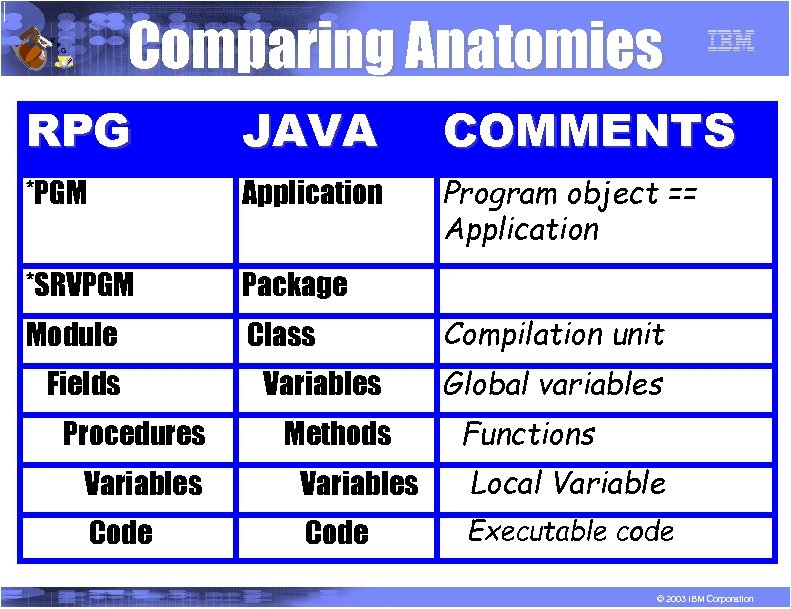 Comparing Anatomies

IBM

| RPG | JAVA | COMMENTS |
|---|---|---|
| *PGM | Application | Program object == Application |
| *SRVPGM | Package | |
| Module | Class | Compilation unit |
| Fields | Variables | Global variables |
| Procedures | Methods | Functions |
| Variables | Variables | Local Variable |
| Code | Code | Executable code |

© 2003 IBM Corporation